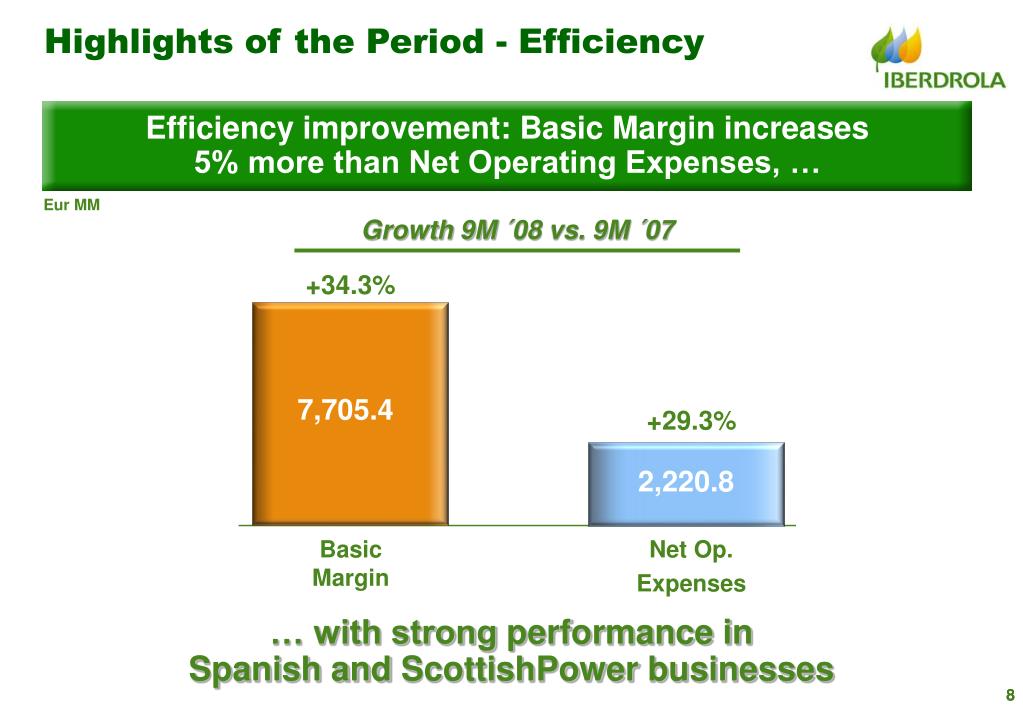 Highlights of the Period - Efficiency

IBERDROLA

Efficiency improvement: Basic Margin increases 5% more than Net Operating Expenses, …

Eur MM

Growth 9M ´08 vs. 9M ´07

+34.3%

7,705.4

+29.3%

2,220.8

Basic Margin

Net Op. Expenses

… with strong performance in Spanish and ScottishPower businesses

8